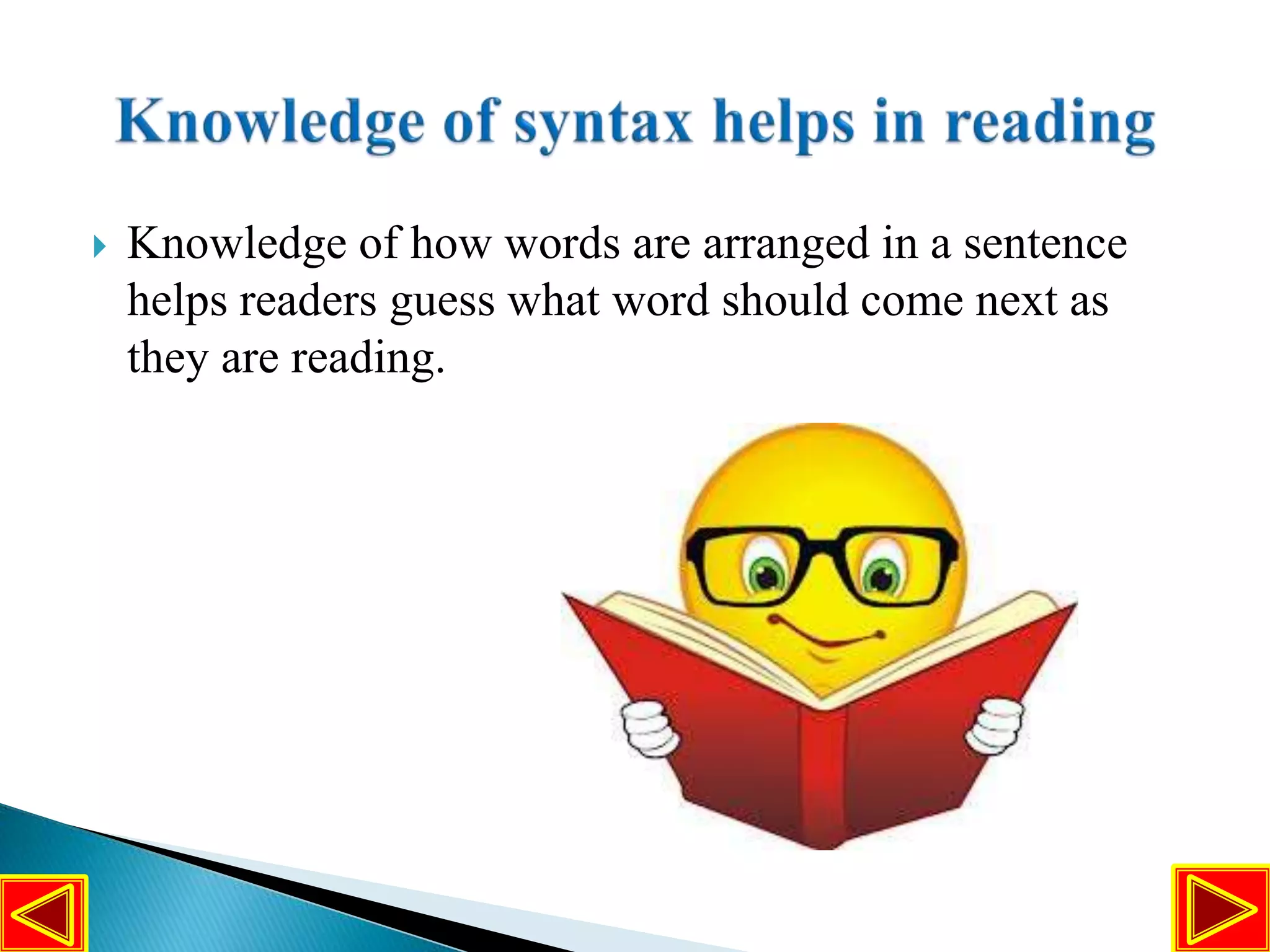 Knowledge of syntax helps in reading

Knowledge of how words are arranged in a sentence helps readers guess what word should come next as they are reading.